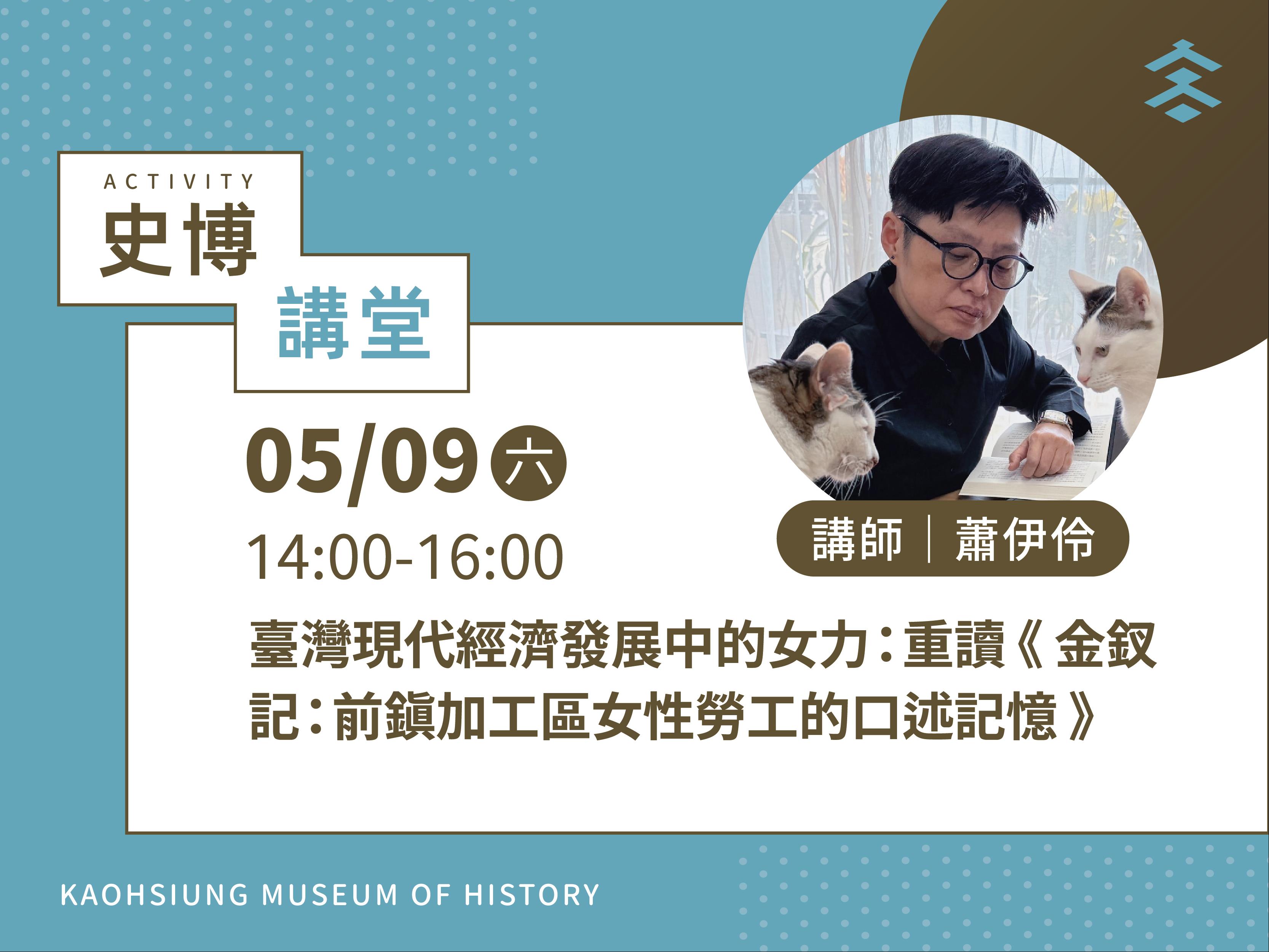 ACTIVITY
史博
講堂

05/09 六
14:00-16:00

講師｜蕭伊伶

臺灣現代經濟發展中的女力：重讀《金釵記：前鎮加工區女性勞工的口述記憶》

KAOHSIUNG MUSEUM OF HISTORY